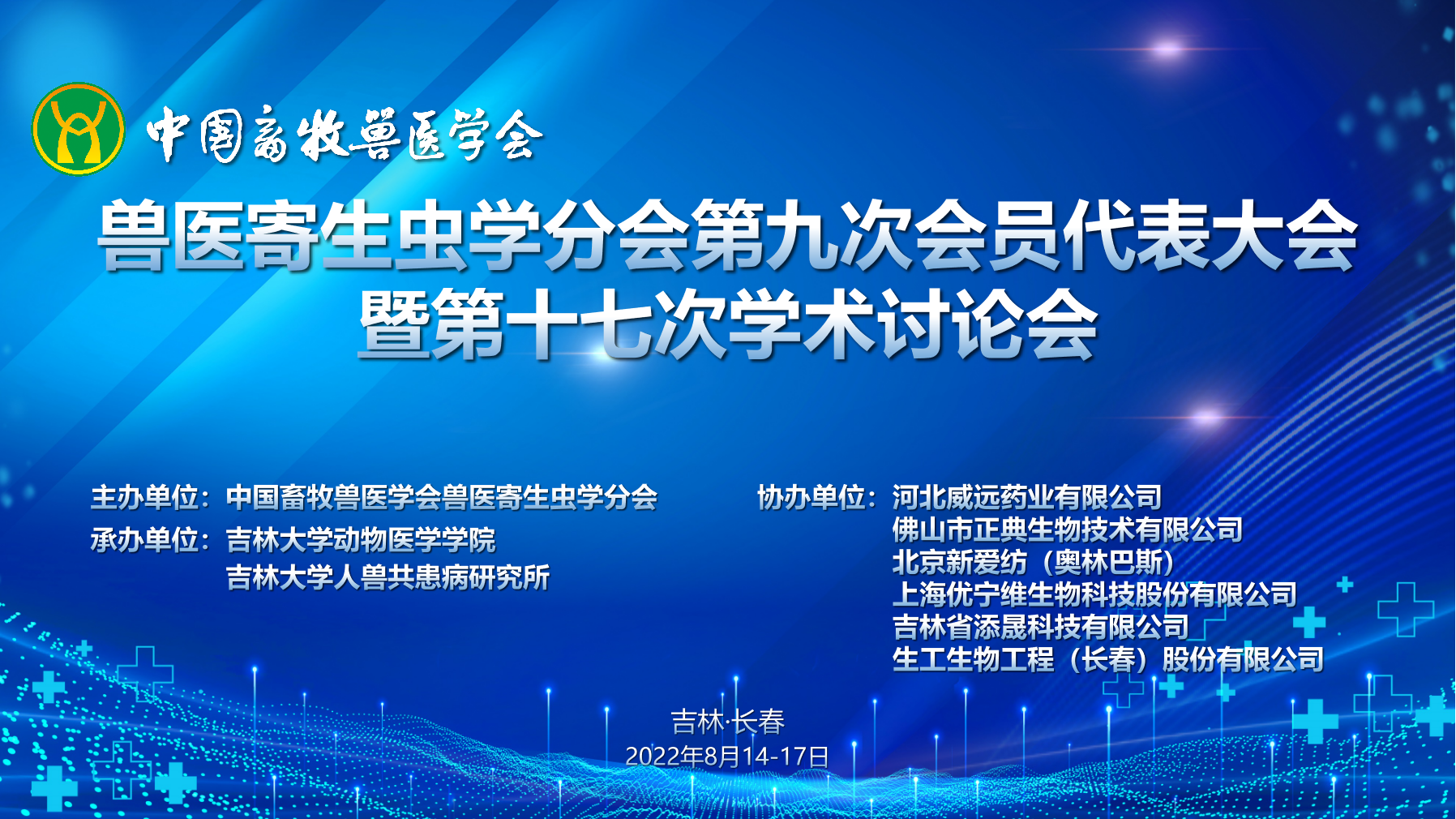 中国畜牧兽医学会

兽医寄生虫学分会第九次会员代表大会
暨第十七次学术讨论会

主办单位：中国畜牧兽医学会兽医寄生虫学分会
承办单位：吉林大学动物医学学院
吉林大学人兽共患病研究所

协办单位：河北威远药业有限公司
佛山市正典生物技术有限公司
北京新爱纺（奥林巴斯）
上海优宁维生物科技股份有限公司
吉林省添晟科技有限公司
生工生物工程（长春）股份有限公司

吉林·长春
2022年8月14-17日